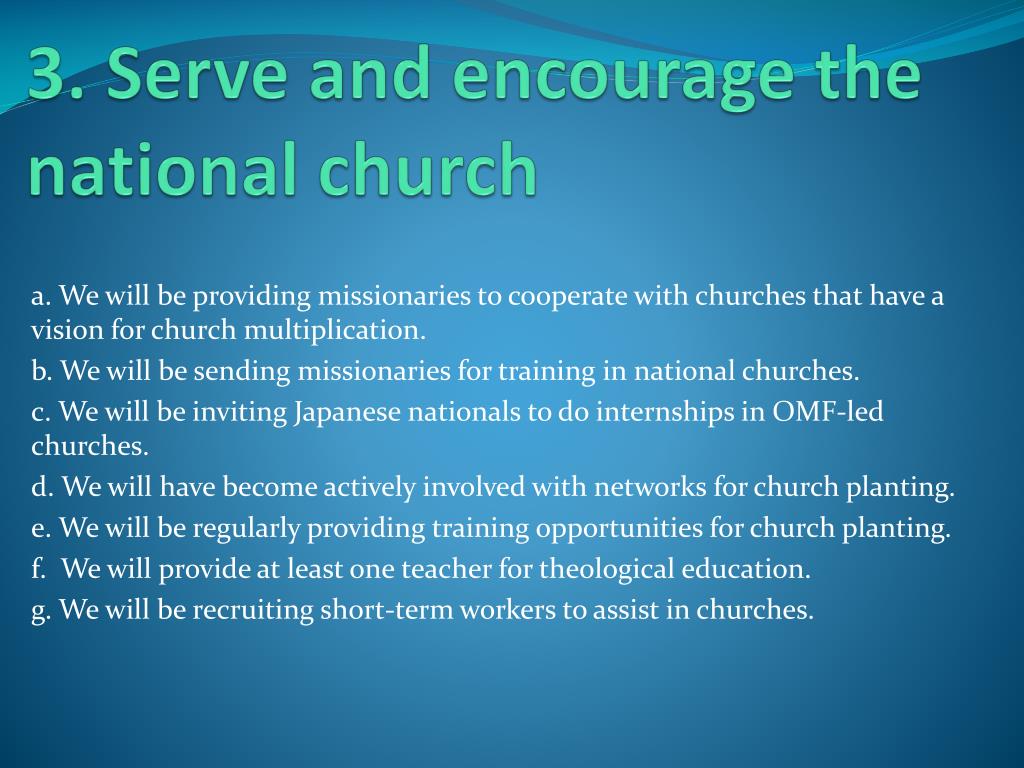 3. Serve and encourage the national church

a. We will be providing missionaries to cooperate with churches that have a vision for church multiplication.

b. We will be sending missionaries for training in national churches.

c. We will be inviting Japanese nationals to do internships in OMF-led churches.

d. We will have become actively involved with networks for church planting.

e. We will be regularly providing training opportunities for church planting.

f. We will provide at least one teacher for theological education.

g. We will be recruiting short-term workers to assist in churches.